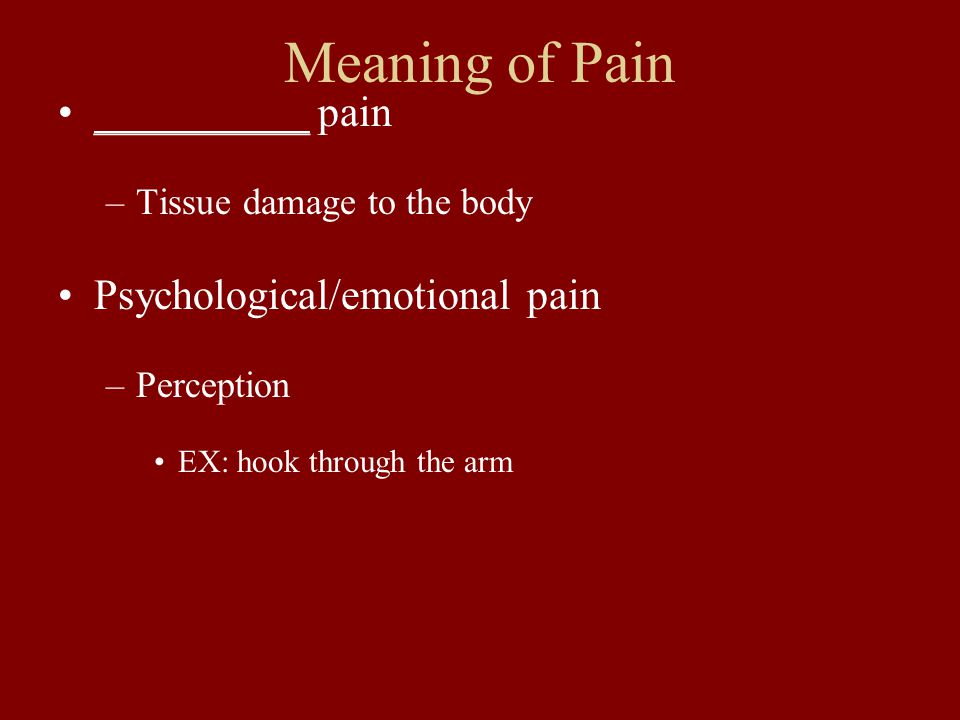 Meaning of Pain

• __________ pain

– Tissue damage to the body

• Psychological/emotional pain

– Perception

• EX: hook through the arm